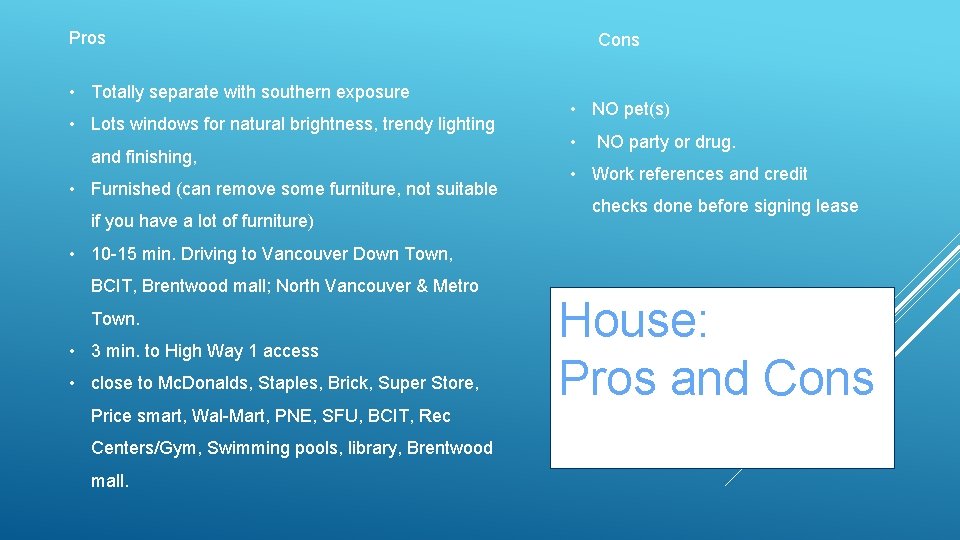 Pros

• Totally separate with southern exposure
• Lots windows for natural brightness, trendy lighting and finishing,
• Furnished (can remove some furniture, not suitable if you have a lot of furniture)
• 10-15 min. Driving to Vancouver Down Town, BCIT, Brentwood mall; North Vancouver & Metro Town.
• 3 min. to High Way 1 access
• close to McDonalds, Staples, Brick, Super Store, Price smart, Wal-Mart, PNE, SFU, BCIT, Rec Centers/Gym, Swimming pools, library, Brentwood mall.

Cons

• NO pet(s)
• NO party or drug.
• Work references and credit checks done before signing lease

House:
Pros and Cons